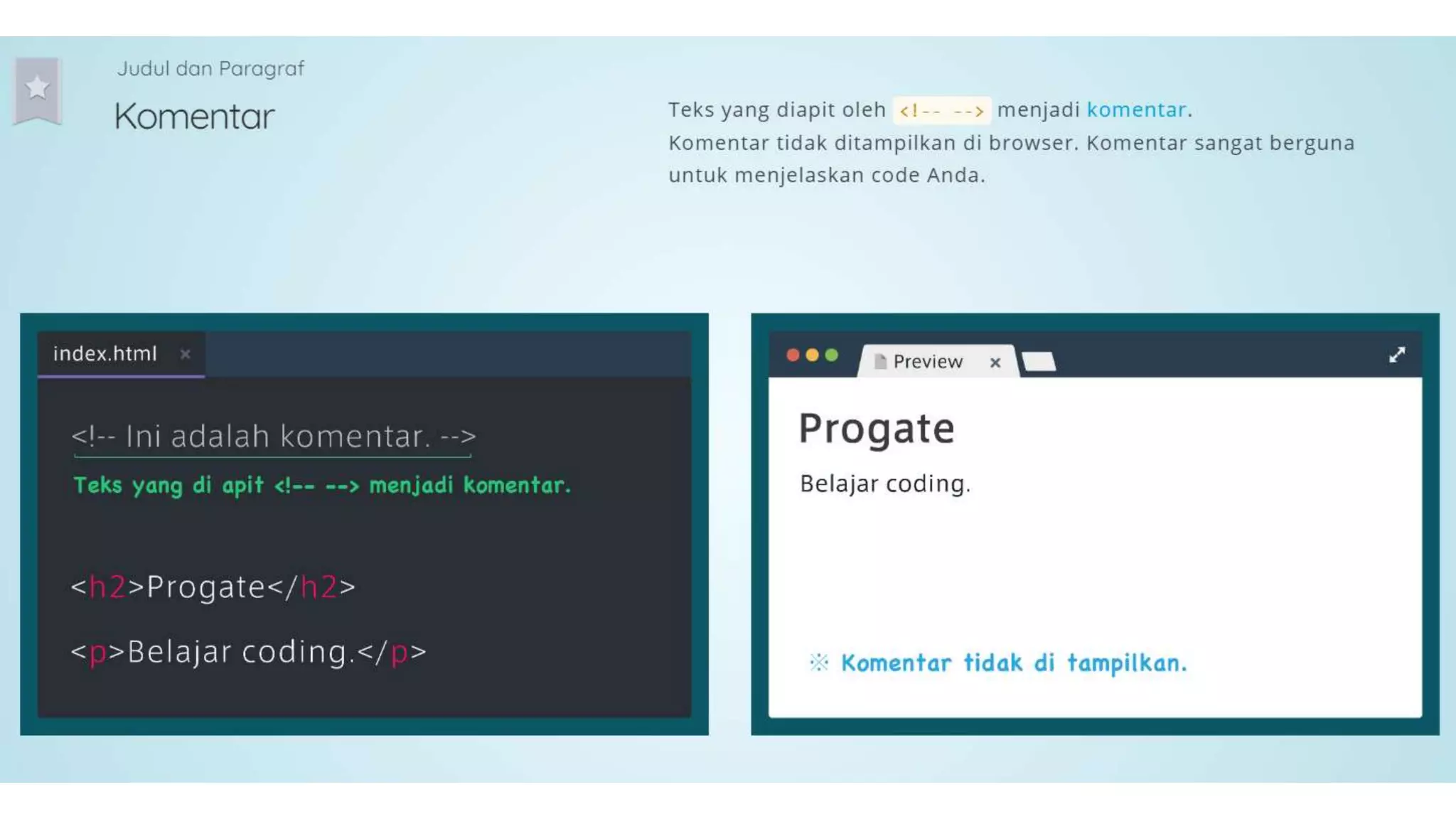 Judul dan Paragraf

Komentar

Teks yang diapit oleh <!-- --> menjadi komentar.
Komentar tidak ditampilkan di browser. Komentar sangat berguna untuk menjelaskan code Anda.

index.html ×

<!-- Ini adalah komentar. -->

Teks yang di apit <!-- --> menjadi komentar.

<h2>Progate</h2>

<p>Belajar coding.</p>

Preview ×

Progate

Belajar coding.

※ Komentar tidak di tampilkan.